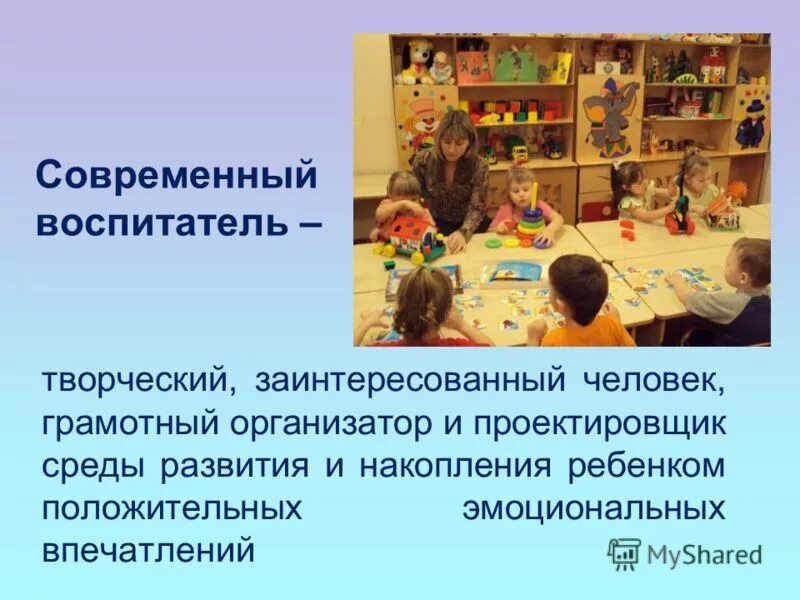 Современный воспитатель –

творческий, заинтересованный человек, грамотный организатор и проектировщик среды развития и накопления ребенком положительных эмоциональных впечатлений

MyShared